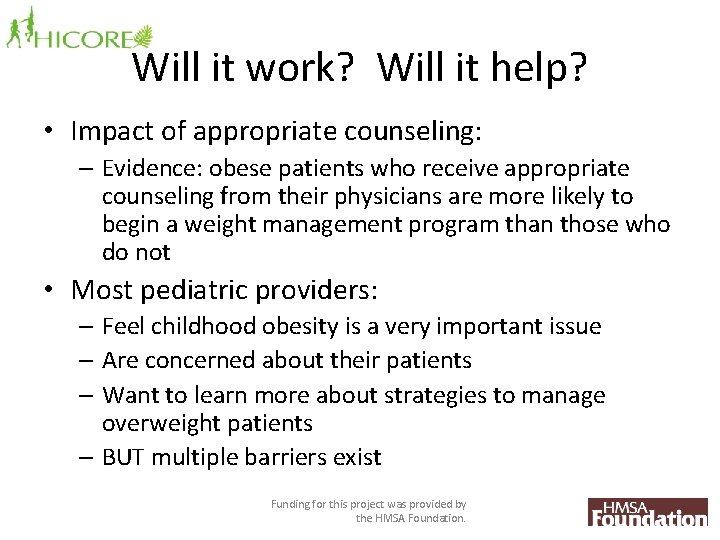 HICORE

Will it work? Will it help?

• Impact of appropriate counseling:
 – Evidence: obese patients who receive appropriate counseling from their physicians are more likely to begin a weight management program than those who do not
• Most pediatric providers:
 – Feel childhood obesity is a very important issue
 – Are concerned about their patients
 – Want to learn more about strategies to manage overweight patients
 – BUT multiple barriers exist

Funding for this project was provided by the HMSA Foundation.

HMSA Foundation